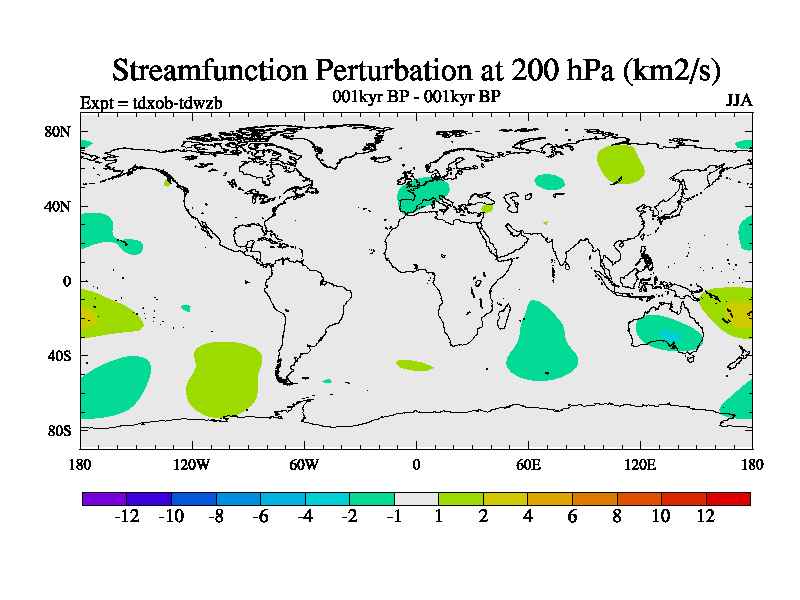 Streamfunction Perturbation at 200 hPa (km2/s)

Expt = tdxob-tdwzb

001kyr BP - 001kyr BP

JJA

80N
40N
0
40S
80S

180
120W
60W
0
60E
120E
180

-12
-10
-8
-6
-4
-2
-1
1
2
4
6
8
10
12